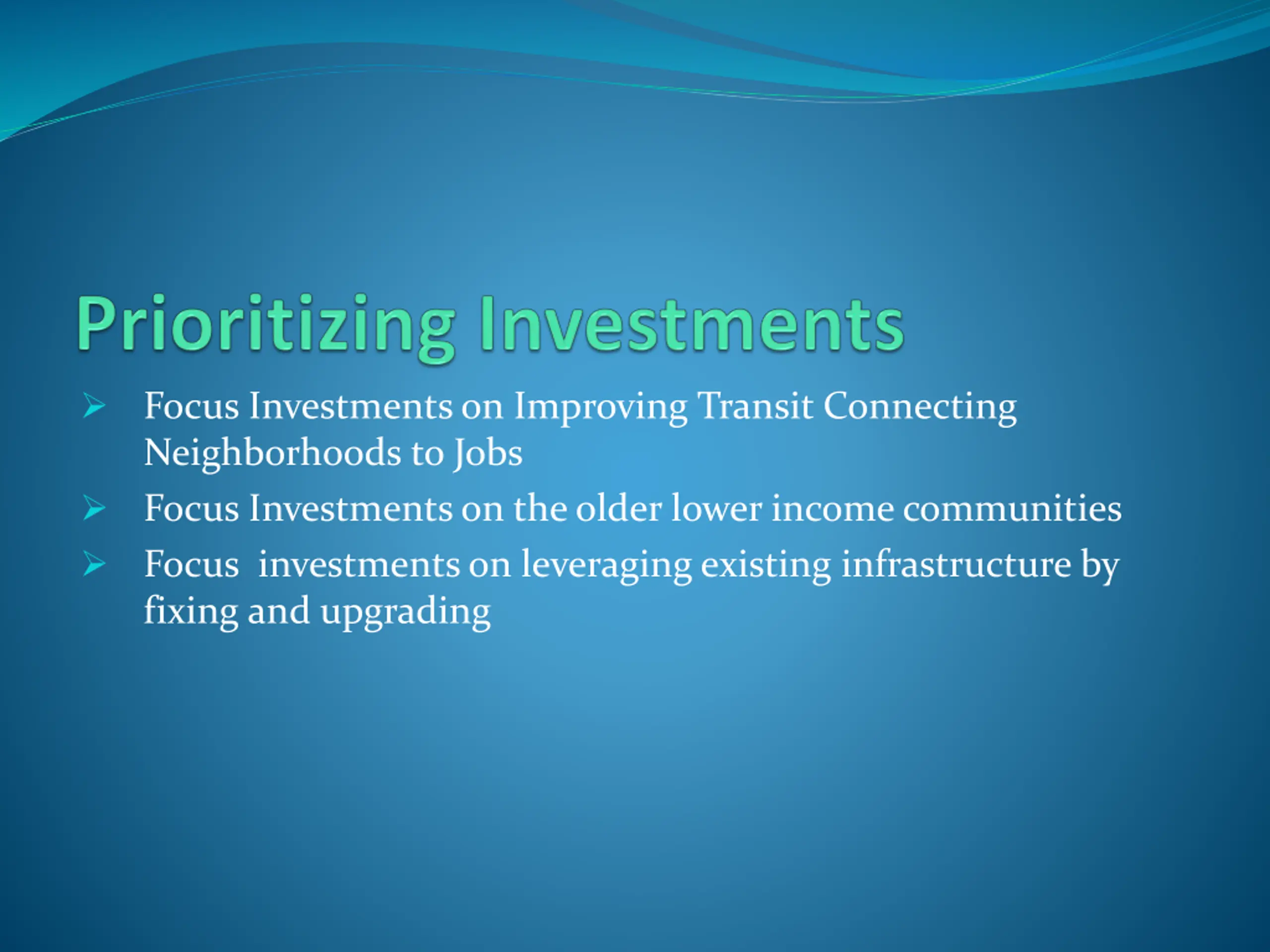 Prioritizing Investments

➢ Focus Investments on Improving Transit Connecting Neighborhoods to Jobs

➢ Focus Investments on the older lower income communities

➢ Focus  investments on leveraging existing infrastructure by fixing and upgrading